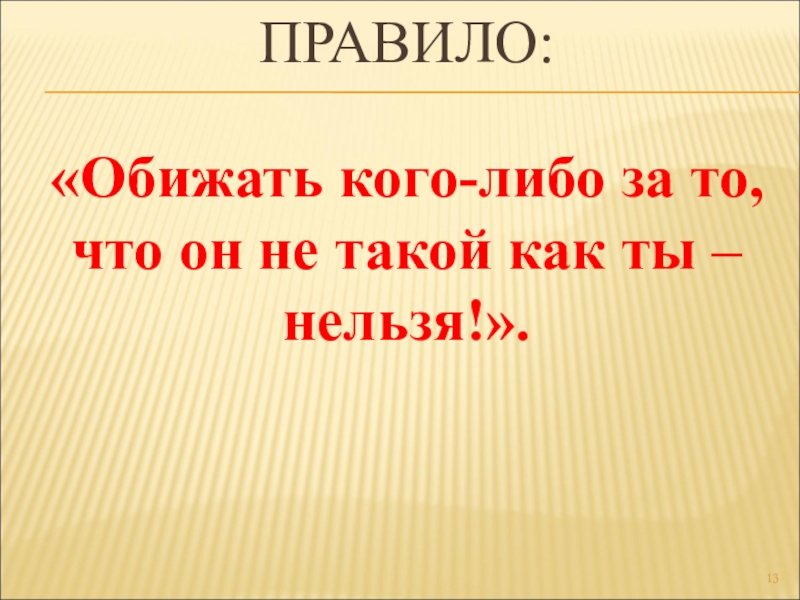 ПРАВИЛО:

«Обижать кого-либо за то, что он не такой как ты – нельзя!».

13